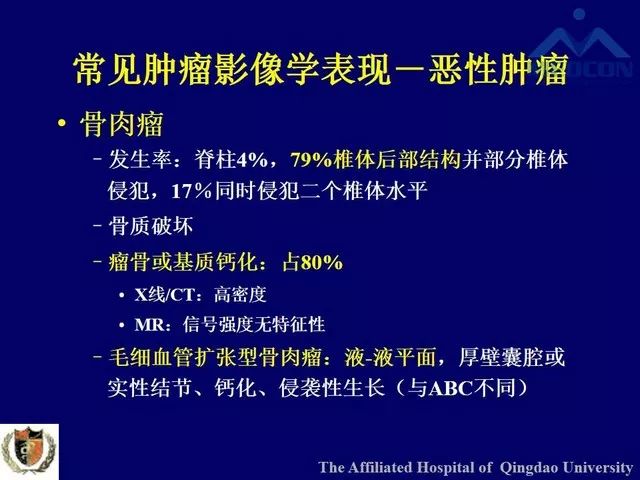 常见肿瘤影像学表现－恶性肿瘤

• 骨肉瘤

– 发生率：脊柱4%，79%椎体后部结构并部分椎体侵犯，17%同时侵犯二个椎体水平

– 骨质破坏

– 瘤骨或基质钙化：占80%

• X线/CT：高密度

• MR：信号强度无特征性

– 毛细血管扩张型骨肉瘤：液-液平面，厚壁囊腔或实性结节、钙化、侵袭性生长（与ABC不同）

The Affiliated Hospital of Qingdao University